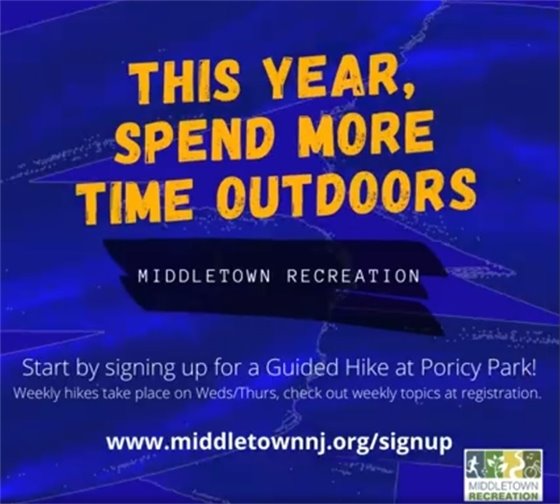 THIS YEAR, SPEND MORE TIME OUTDOORS

MIDDLETOWN RECREATION

Start by signing up for a Guided Hike at Poricy Park!

Weekly hikes take place on Weds/Thurs, check out weekly topics at registration.

www.middletownnj.org/signup

MIDDLETOWN RECREATION